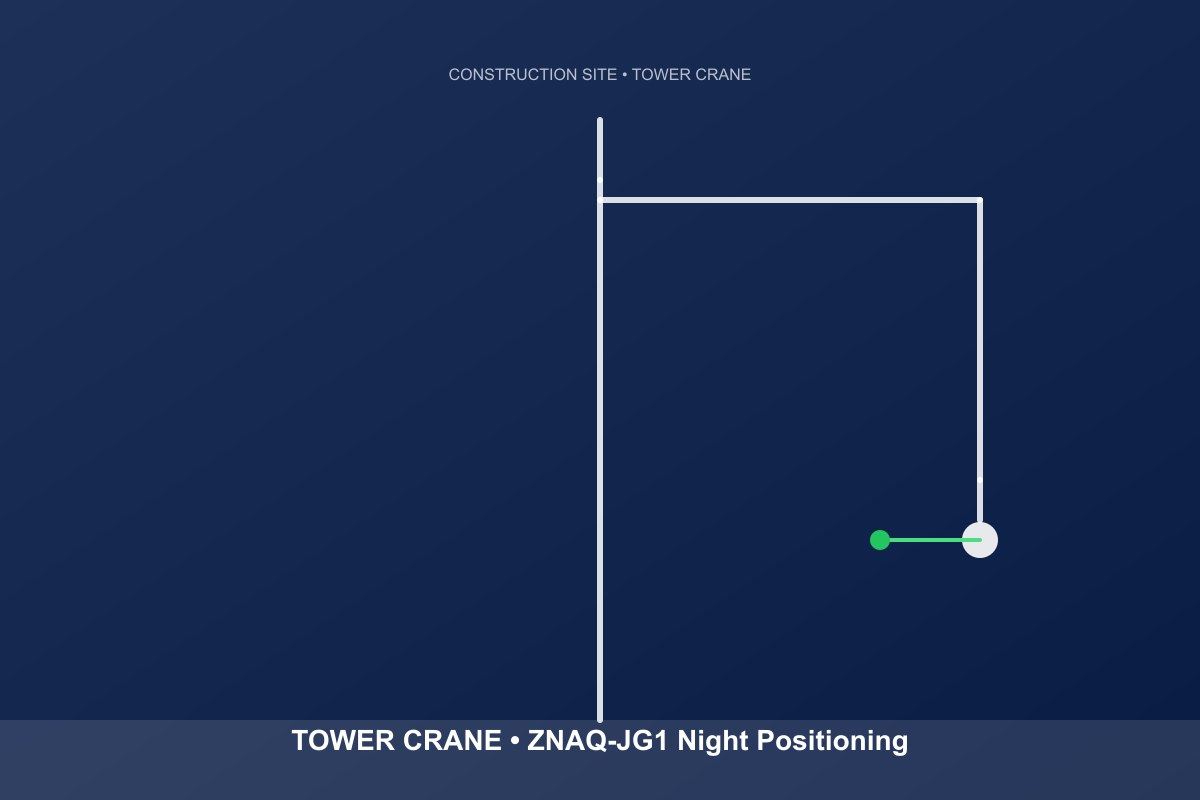 CONSTRUCTION SITE • TOWER CRANE

TOWER CRANE • ZNAQ-JG1 Night Positioning